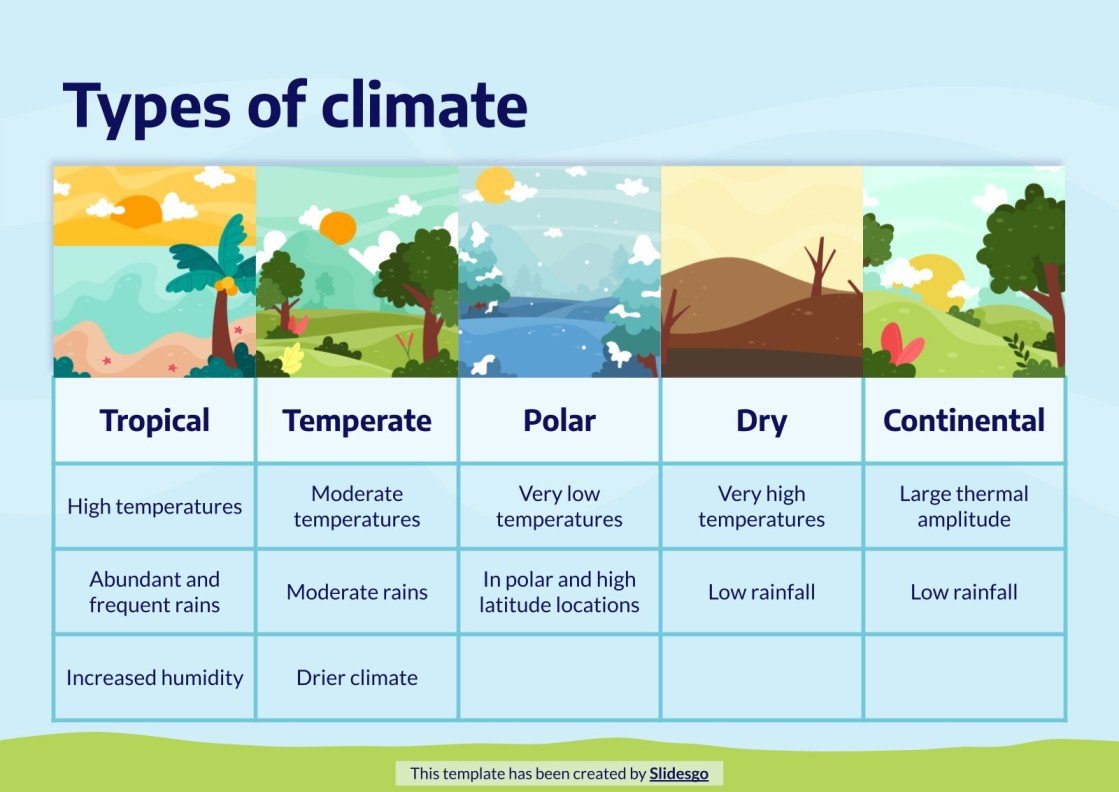 Types of climate

| Tropical | Temperate | Polar | Dry | Continental |
|---|---|---|---|---|
| High temperatures | Moderate temperatures | Very low temperatures | Very high temperatures | Large thermal amplitude |
| Abundant and frequent rains | Moderate rains | In polar and high latitude locations | Low rainfall | Low rainfall |
| Increased humidity | Drier climate | | | |

This template has been created by Slidesgo